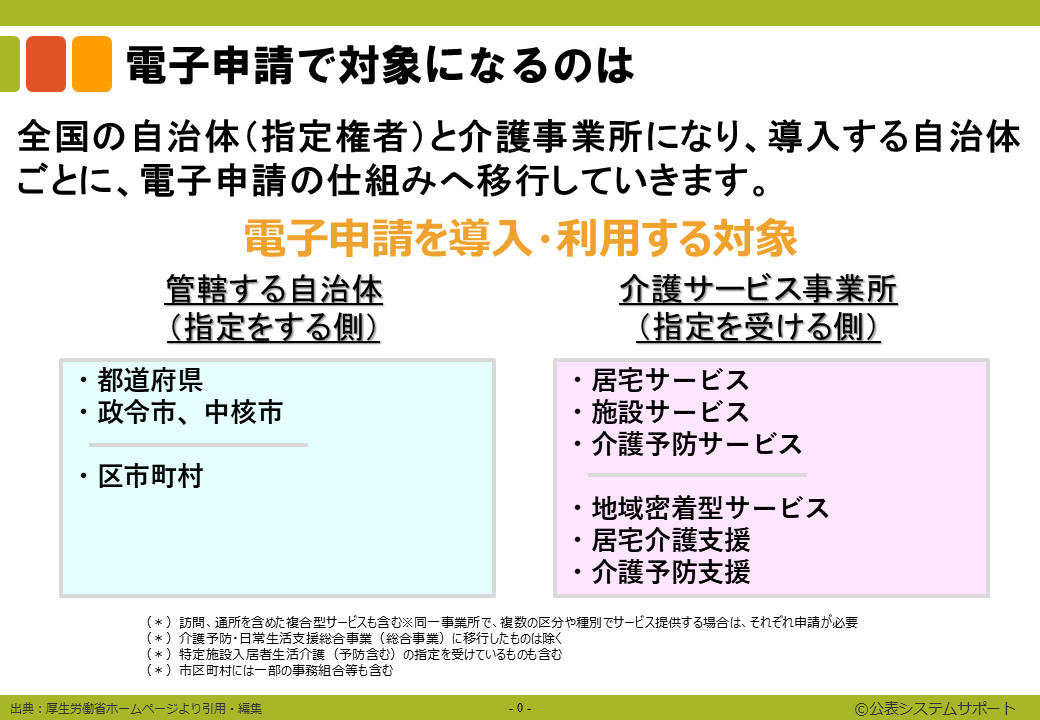 電子申請で対象になるのは

全国の自治体（指定権者）と介護事業所になり、導入する自治体ごとに、電子申請の仕組みへ移行していきます。

電子申請を導入・利用する対象

管轄する自治体
（指定をする側）

・都道府県
・政令市、中核市

・区市町村

介護サービス事業所
（指定を受ける側）

・居宅サービス
・施設サービス
・介護予防サービス

・地域密着型サービス
・居宅介護支援
・介護予防支援

（＊）訪問、通所を含めた複合型サービスも含む※同一事業所で、複数の区分や種別でサービス提供する場合は、それぞれ申請が必要
（＊）介護予防・日常生活支援総合事業（総合事業）に移行したものは除く
（＊）特定施設入居者生活介護（予防含む）の指定を受けているものも含む
（＊）市区町村には一部の事務組合等も含む

出典：厚生労働省ホームページより引用・編集

- 0 -

©公表システムサポート